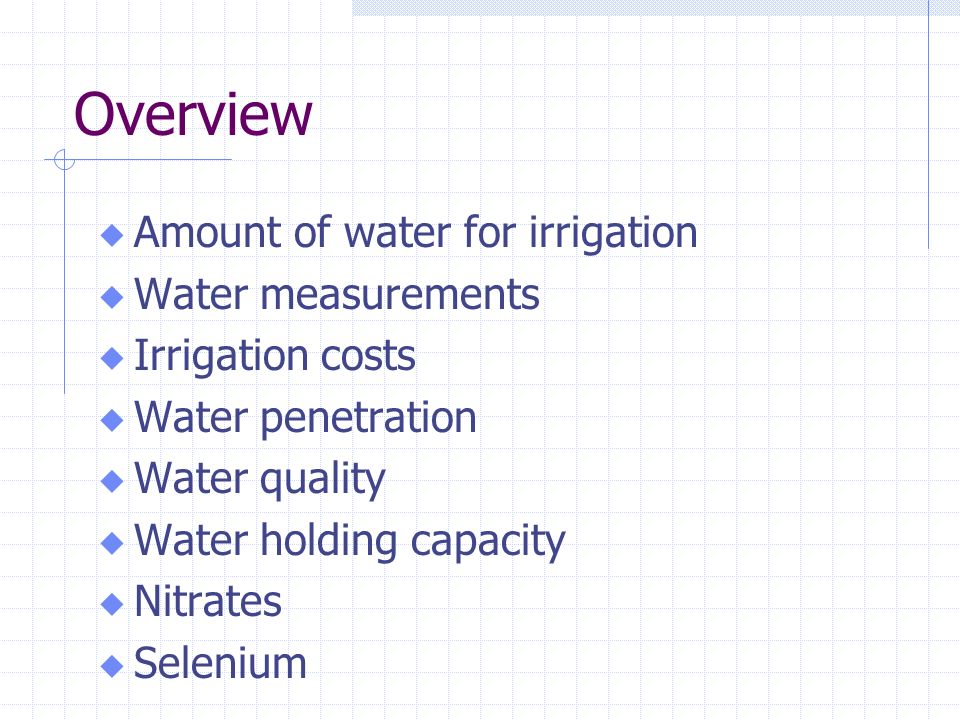 Overview

◆ Amount of water for irrigation
◆ Water measurements
◆ Irrigation costs
◆ Water penetration
◆ Water quality
◆ Water holding capacity
◆ Nitrates
◆ Selenium